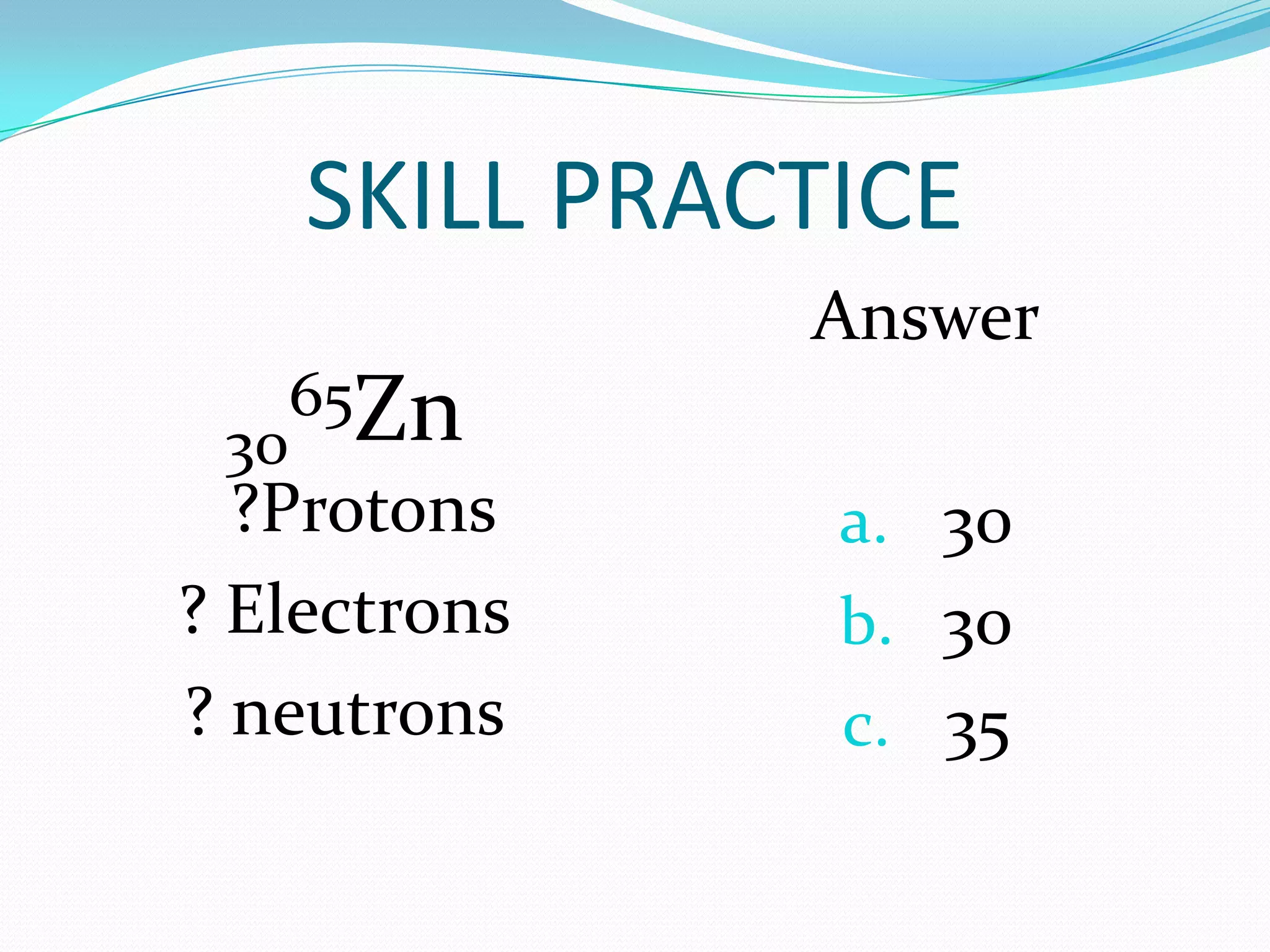 SKILL PRACTICE

$_{30}{}^{65}Zn$

?Protons

? Electrons

? neutrons

Answer

a. 30

b. 30

c. 35